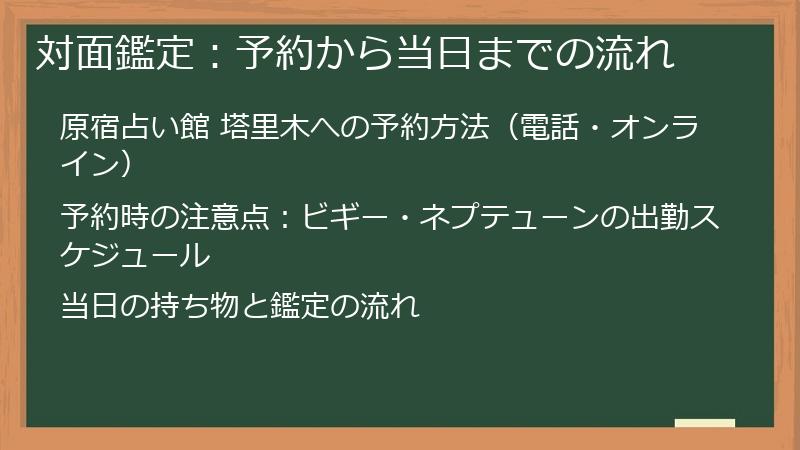 対面鑑定：予約から当日までの流れ

原宿占い館 塔里木への予約方法（電話・オンライン）

予約時の注意点：ビギー・ネプテューンの出勤スケジュール

当日の持ち物と鑑定の流れ